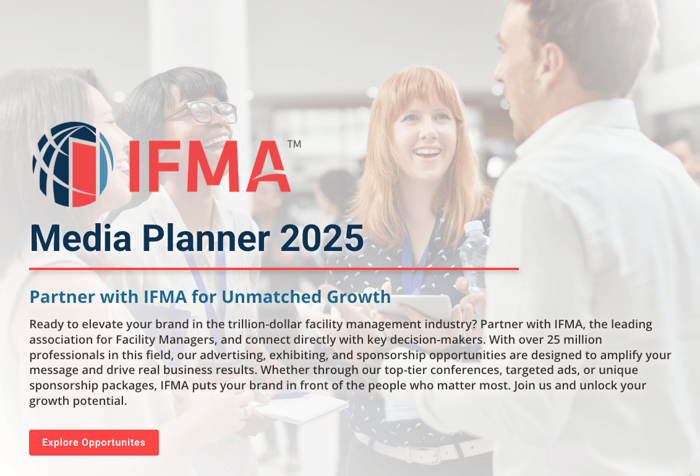 IFMA™

Media Planner 2025

Partner with IFMA for Unmatched Growth

Ready to elevate your brand in the trillion-dollar facility management industry? Partner with IFMA, the leading association for Facility Managers, and connect directly with key decision-makers. With over 25 million professionals in this field, our advertising, exhibiting, and sponsorship opportunities are designed to amplify your message and drive real business results. Whether through our top-tier conferences, targeted ads, or unique sponsorship packages, IFMA puts your brand in front of the people who matter most. Join us and unlock your growth potential.

Explore Opportunites